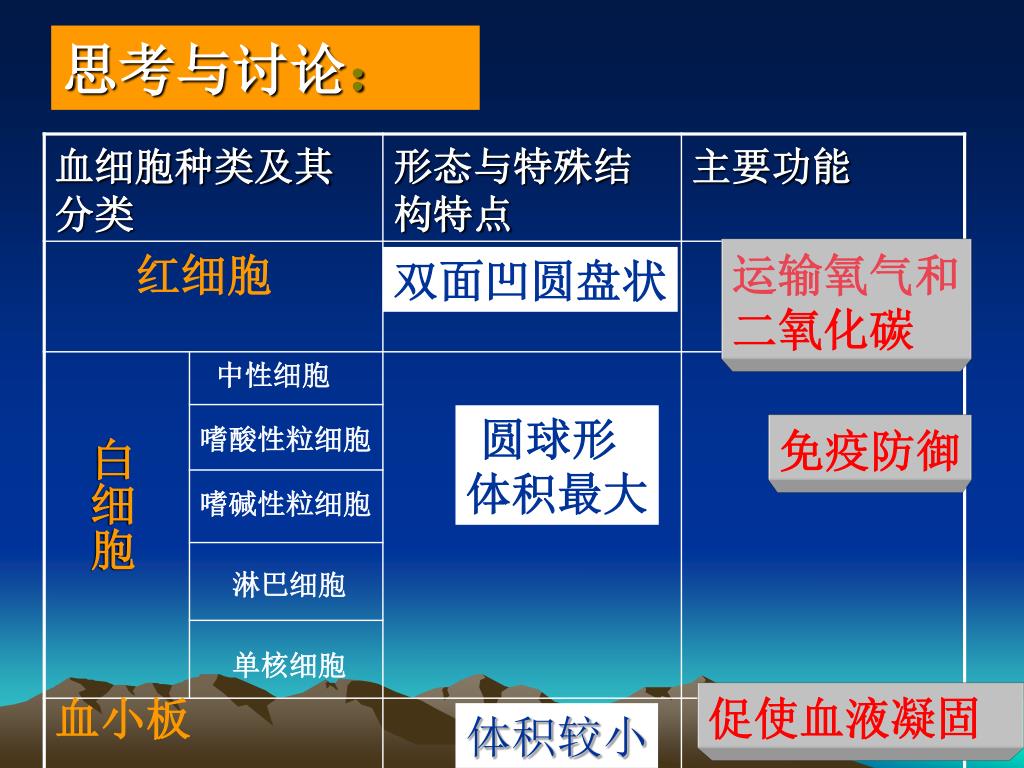 思考与讨论：

| 血细胞种类及其分类 | | 形态与特殊结构特点 | 主要功能 |
|---|---|---|---|
| 红细胞 | | 双面凹圆盘状 | 运输氧气和二氧化碳 |
| 白细胞 | 中性细胞 | 圆球形 体积最大 | 免疫防御 |
| | 嗜酸性粒细胞 | | |
| | 嗜碱性粒细胞 | | |
| | 淋巴细胞 | | |
| | 单核细胞 | | |
| 血小板 | | 体积较小 | 促使血液凝固 |